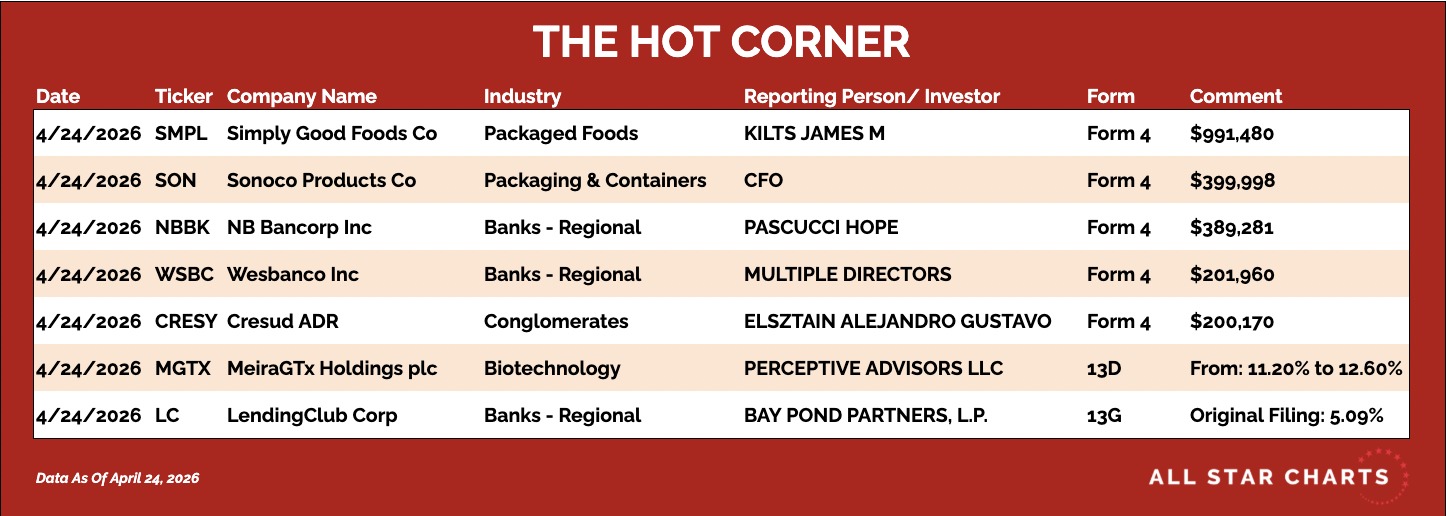 THE HOT CORNER

| Date | Ticker | Company Name | Industry | Reporting Person/ Investor | Form | Comment |
|---|---|---|---|---|---|---|
| 4/24/2026 | SMPL | Simply Good Foods Co | Packaged Foods | KILTS JAMES M | Form 4 | $991,480 |
| 4/24/2026 | SON | Sonoco Products Co | Packaging & Containers | CFO | Form 4 | $399,998 |
| 4/24/2026 | NBBK | NB Bancorp Inc | Banks - Regional | PASCUCCI HOPE | Form 4 | $389,281 |
| 4/24/2026 | WSBC | Wesbanco Inc | Banks - Regional | MULTIPLE DIRECTORS | Form 4 | $201,960 |
| 4/24/2026 | CRESY | Cresud ADR | Conglomerates | ELSZTAIN ALEJANDRO GUSTAVO | Form 4 | $200,170 |
| 4/24/2026 | MGTX | MeiraGTx Holdings plc | Biotechnology | PERCEPTIVE ADVISORS LLC | 13D | From: 11.20% to 12.60% |
| 4/24/2026 | LC | LendingClub Corp | Banks - Regional | BAY POND PARTNERS, L.P. | 13G | Original Filing: 5.09% |

Data As Of April 24, 2026

ALL STAR CHARTS